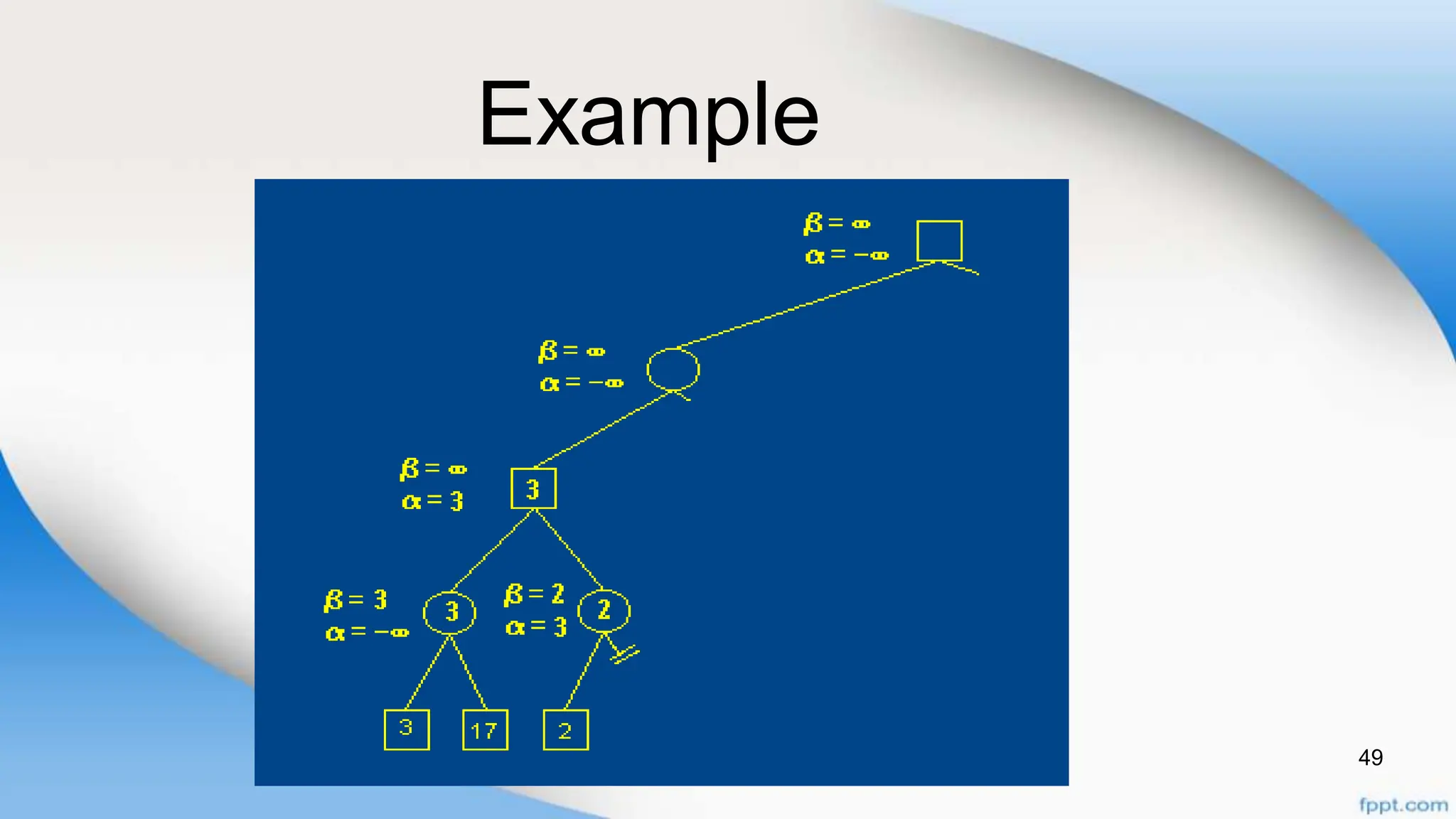 Example

$\beta = \infty$
$\alpha = -\infty$

$\beta = \infty$
$\alpha = -\infty$

$\beta = \infty$
$\alpha = 3$

3

$\beta = 3$
$\alpha = -\infty$

3

$\beta = 2$
$\alpha = 3$

2

3

17

2

49

fppt.com